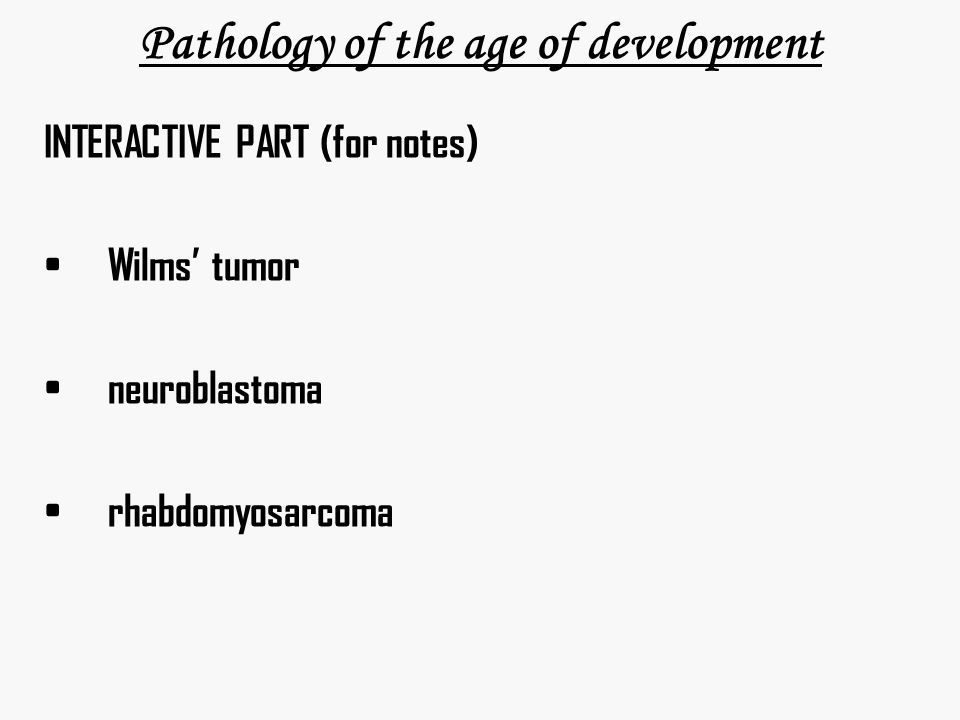 Pathology of the age of development

INTERACTIVE PART (for notes)

• Wilms' tumor

• neuroblastoma

• rhabdomyosarcoma